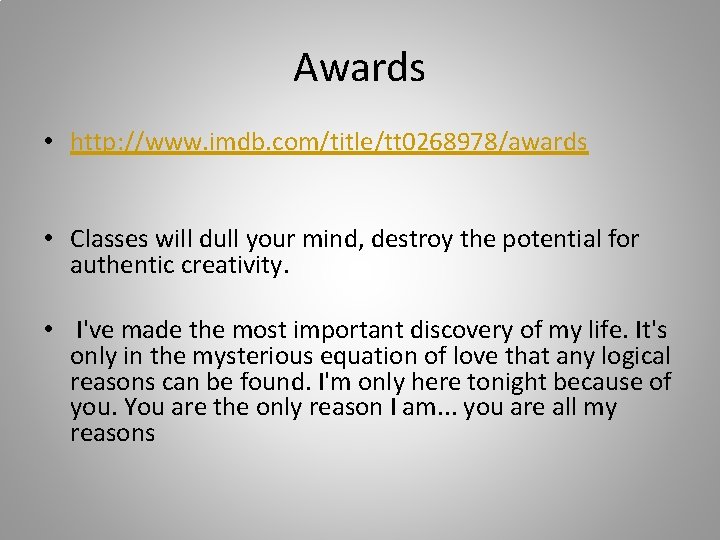 Awards

• http://www.imdb.com/title/tt0268978/awards

• Classes will dull your mind, destroy the potential for authentic creativity.

• I've made the most important discovery of my life. It's only in the mysterious equation of love that any logical reasons can be found. I'm only here tonight because of you. You are the only reason I am... you are all my reasons